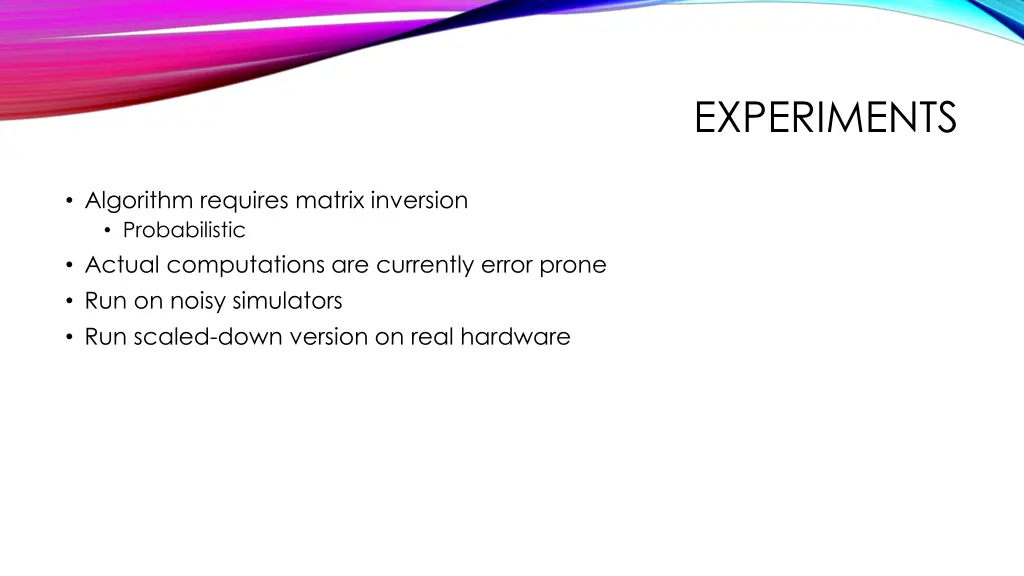 EXPERIMENTS

• Algorithm requires matrix inversion
  • Probabilistic
• Actual computations are currently error prone
• Run on noisy simulators
• Run scaled-down version on real hardware